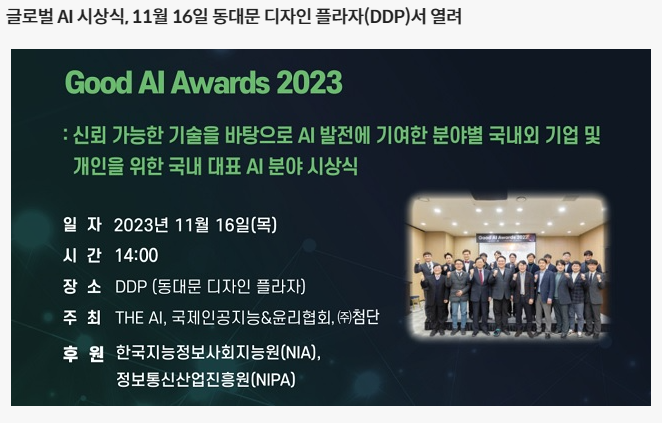 글로벌 AI 시상식, 11월 16일 동대문 디자인 플라자(DDP)서 열려

Good AI Awards 2023

: 신뢰 가능한 기술을 바탕으로 AI 발전에 기여한 분야별 국내외 기업 및 개인을 위한 국내 대표 AI 분야 시상식

일 자 2023년 11월 16일(목)

시 간 14:00

장 소 DDP (동대문 디자인 플라자)

주 최 THE AI, 국제인공지능&윤리협회, ㈜첨단

후 원 한국지능정보사회지능원(NIA), 정보통신산업진흥원(NIPA)

Good AI Awards 2022